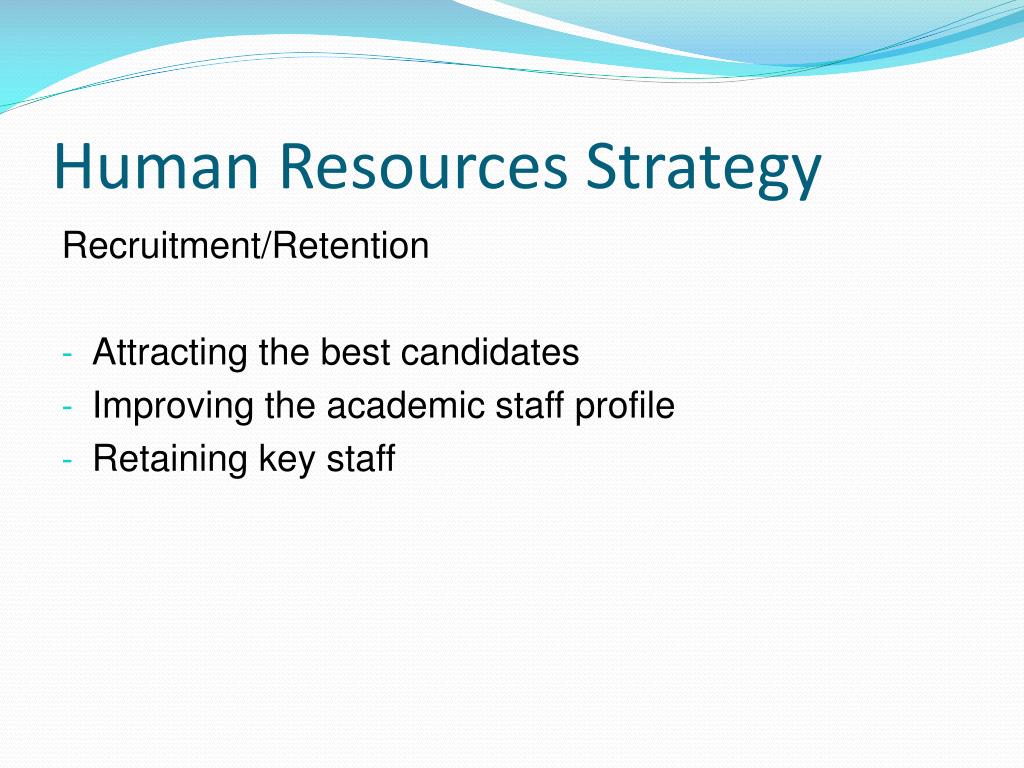 Human Resources Strategy

Recruitment/Retention

- Attracting the best candidates
- Improving the academic staff profile
- Retaining key staff